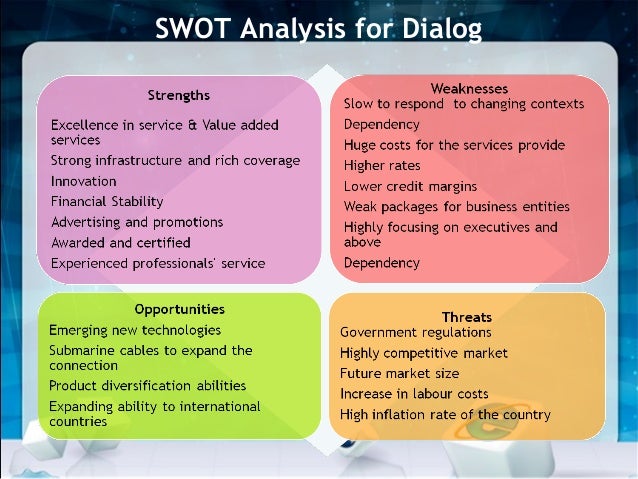 SWOT Analysis for Dialog

Strengths

Excellence in service & Value added services

Strong infrastructure and rich coverage

Innovation

Financial Stability

Advertising and promotions

Awarded and certified

Experienced professionals' service

Weaknesses

Slow to respond to changing contexts

Dependency

Huge costs for the services provide

Higher rates

Lower credit margins

Weak packages for business entities

Highly focusing on executives and above

Dependency

Opportunities

Emerging new technologies

Submarine cables to expand the connection

Product diversification abilities

Expanding ability to international countries

Threats

Government regulations

Highly competitive market

Future market size

Increase in labour costs

High inflation rate of the country